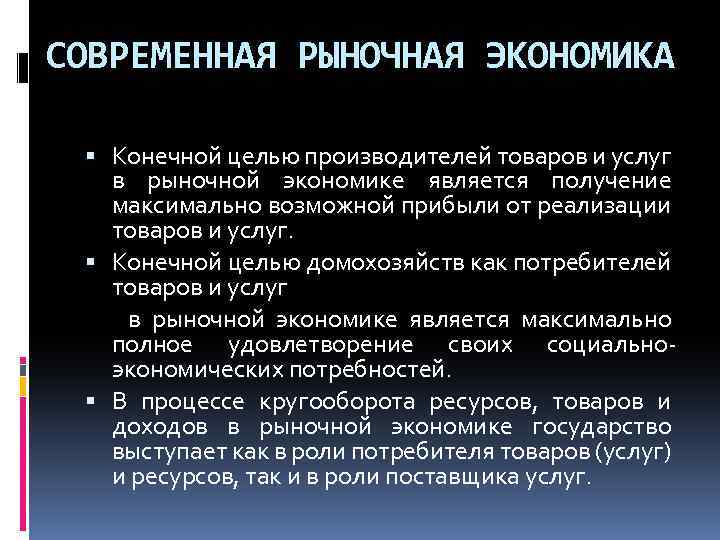 СОВРЕМЕННАЯ РЫНОЧНАЯ ЭКОНОМИКА

▪ Конечной целью производителей товаров и услуг в рыночной экономике является получение максимально возможной прибыли от реализации товаров и услуг.

▪ Конечной целью домохозяйств как потребителей товаров и услуг

в рыночной экономике является максимально полное удовлетворение своих социально-экономических потребностей.

▪ В процессе кругооборота ресурсов, товаров и доходов в рыночной экономике государство выступает как в роли потребителя товаров (услуг) и ресурсов, так и в роли поставщика услуг.